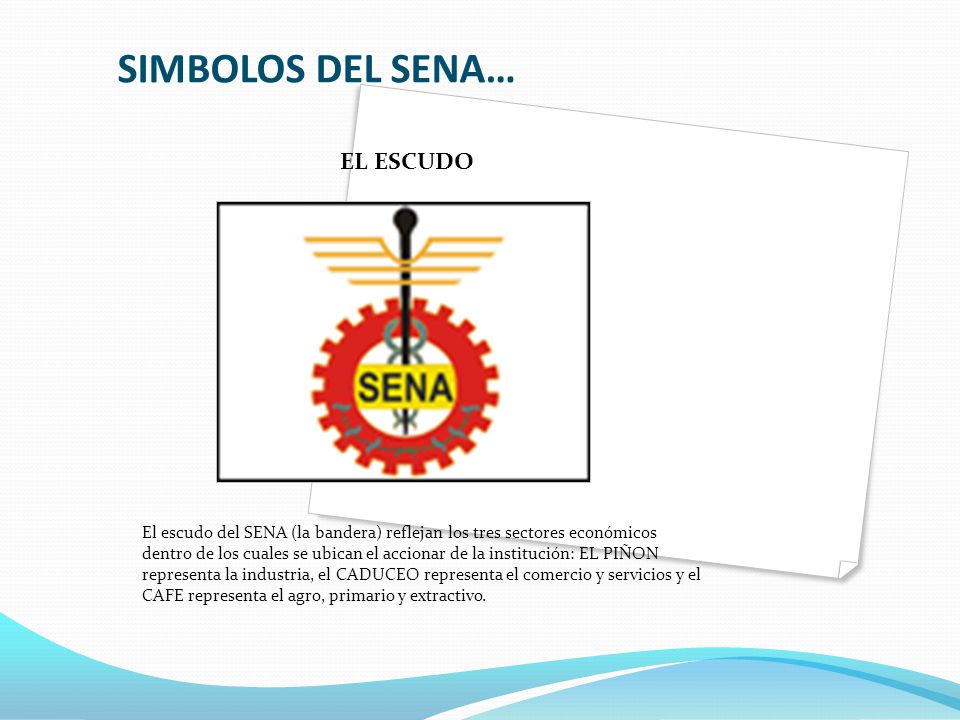 SIMBOLOS DEL SENA…

EL ESCUDO

SENA

El escudo del SENA (la bandera) reflejan los tres sectores económicos dentro de los cuales se ubican el accionar de la institución: EL PIÑON representa la industria, el CADUCEO representa el comercio y servicios y el CAFE representa el agro, primario y extractivo.